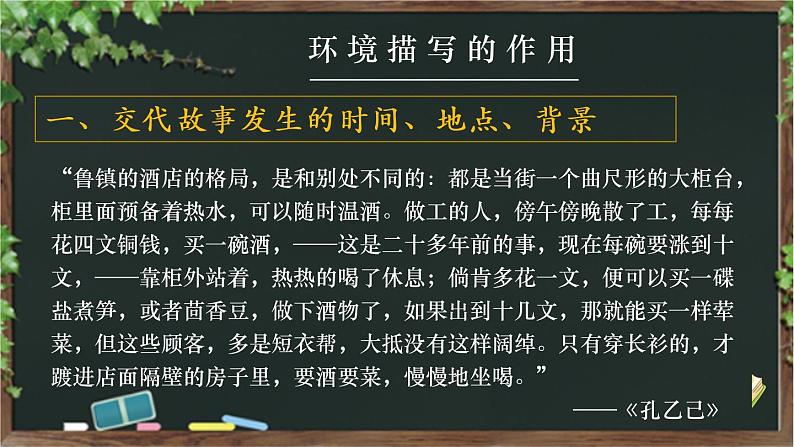 环境描写的作用

一、交代故事发生的时间、地点、背景

“鲁镇的酒店的格局，是和别处不同的：都是当街一个曲尺形的大柜台，柜里面预备着热水，可以随时温酒。做工的人，傍午傍晚散了工，每每花四文铜钱，买一碗酒，——这是二十多年前的事，现在每碗要涨到十文，——靠柜外站着，热热的喝了休息；倘肯多花一文，便可以买一碟盐煮笋，或者茴香豆，做下酒物了，如果出到十几文，那就能买一样荤菜，但这些顾客，多是短衣帮，大抵没有这样阔绰。只有穿长衫的，才踱进店面隔壁的房子里，要酒要菜，慢慢地坐喝。”

——《孔乙己》